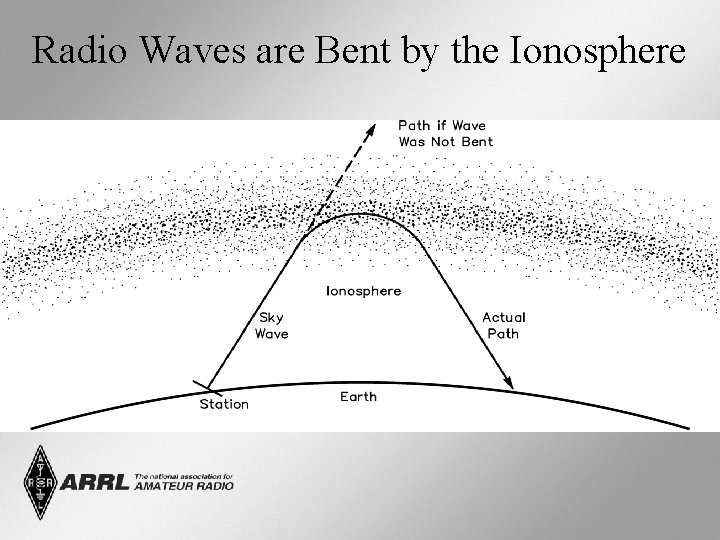 Radio Waves are Bent by the Ionosphere

Path if Wave Was Not Bent

Ionosphere

Sky Wave

Actual Path

Station

Earth

ARRL The national association for AMATEUR RADIO